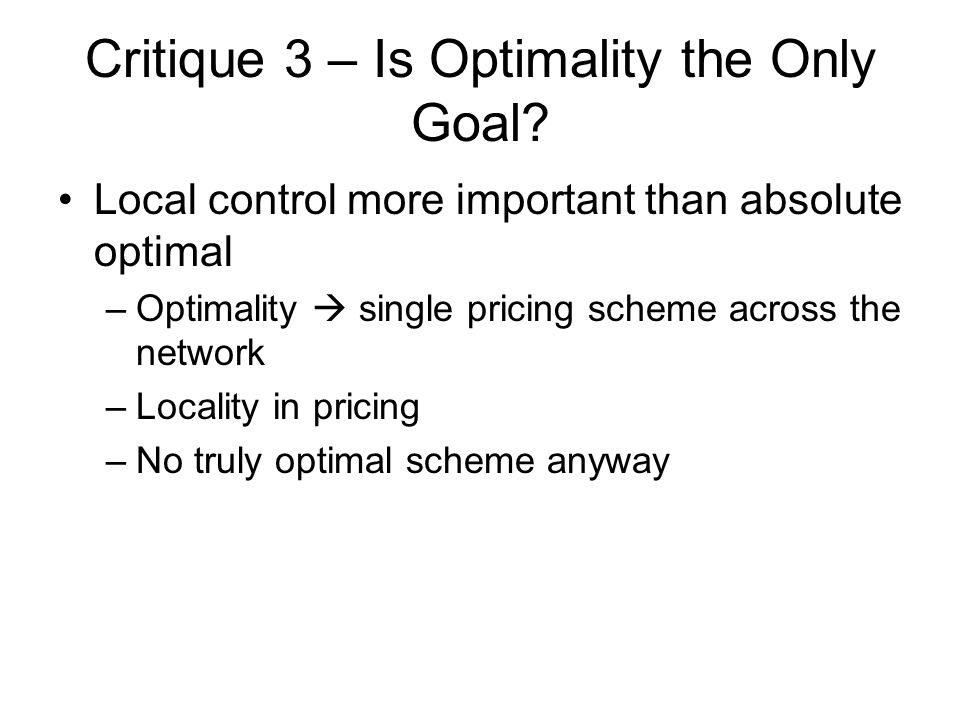 Critique 3 – Is Optimality the Only Goal?

• Local control more important than absolute optimal
– Optimality → single pricing scheme across the network
– Locality in pricing
– No truly optimal scheme anyway